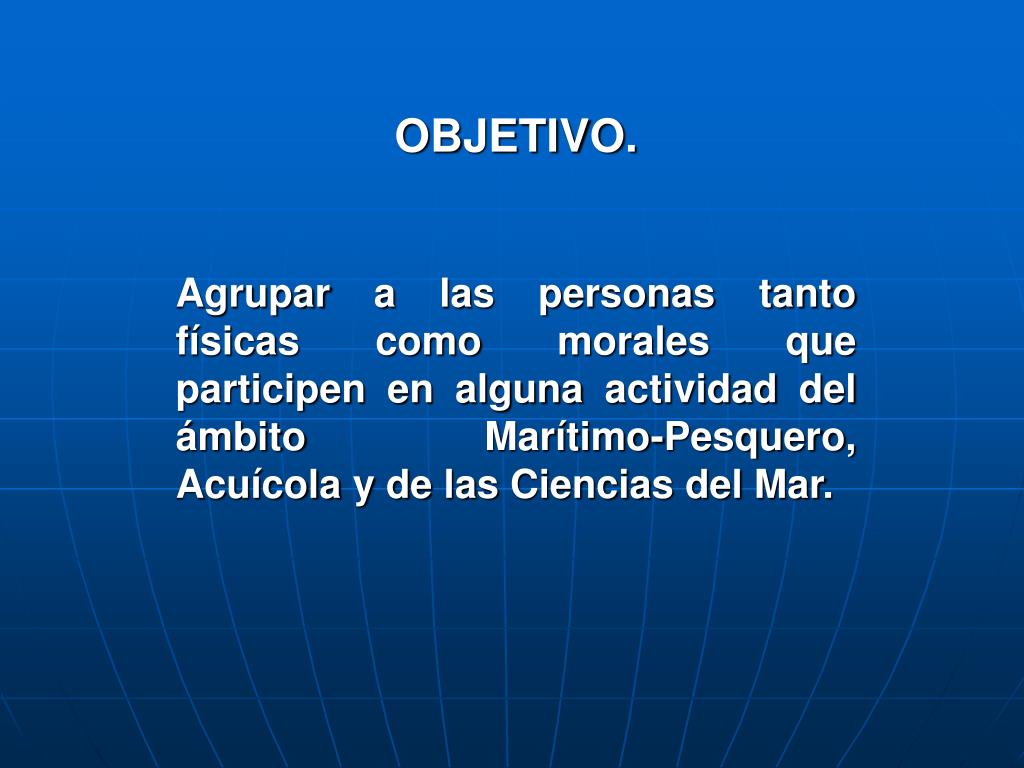 OBJETIVO.

Agrupar a las personas tanto físicas como morales que participen en alguna actividad del ámbito Marítimo-Pesquero, Acuícola y de las Ciencias del Mar.